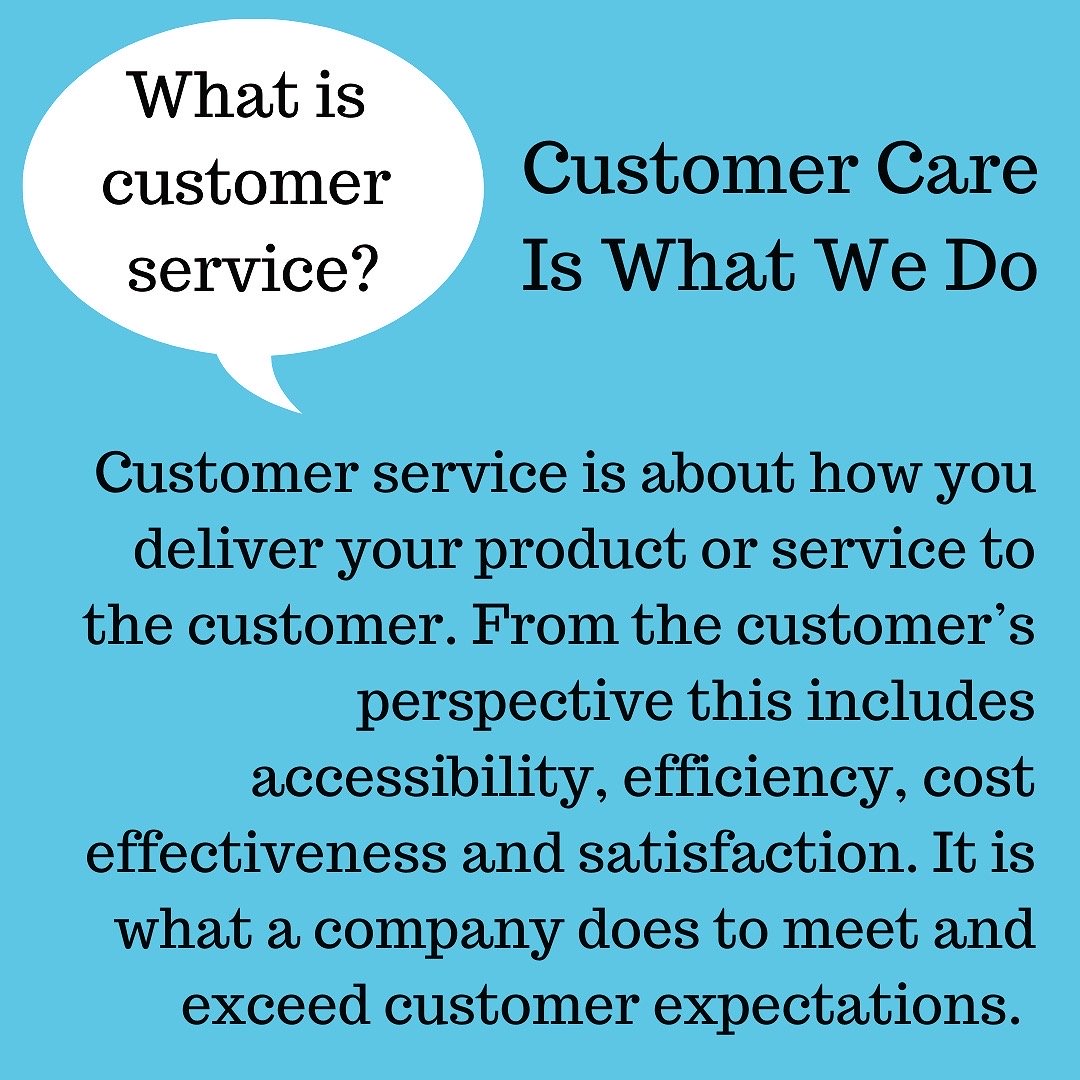 What is customer service?

Customer Care Is What We Do

Customer service is about how you deliver your product or service to the customer. From the customer’s perspective this includes accessibility, efficiency, cost effectiveness and satisfaction. It is what a company does to meet and exceed customer expectations.